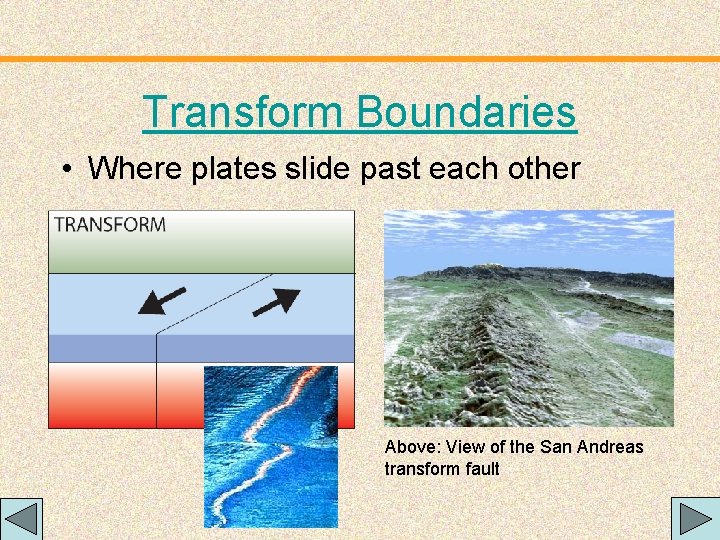 Transform Boundaries

• Where plates slide past each other

TRANSFORM

Above: View of the San Andreas transform fault